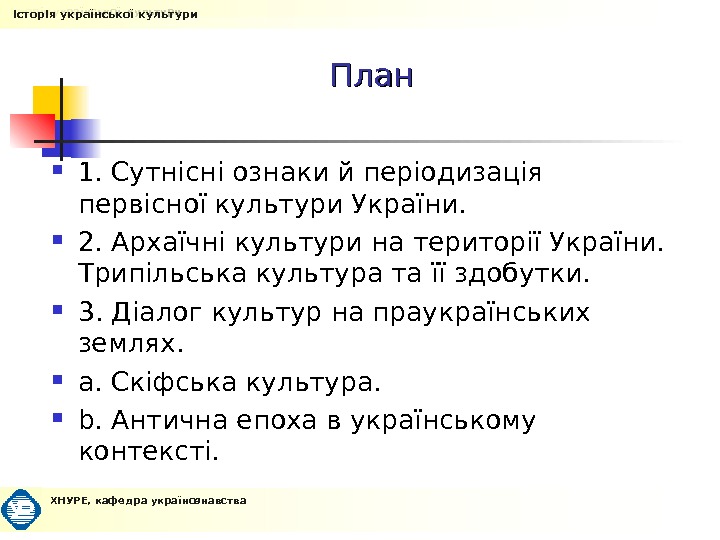 Історія української культури

План

1. Сутнісні ознаки й періодизація первісної культури України.

2. Архаїчні культури на території України. Трипільська культура та її здобутки.

3. Діалог культур на праукраїнських землях.

a. Скіфська культура.

b. Антична епоха в українському контексті.

ХНУРЕ, кафедра українознавства